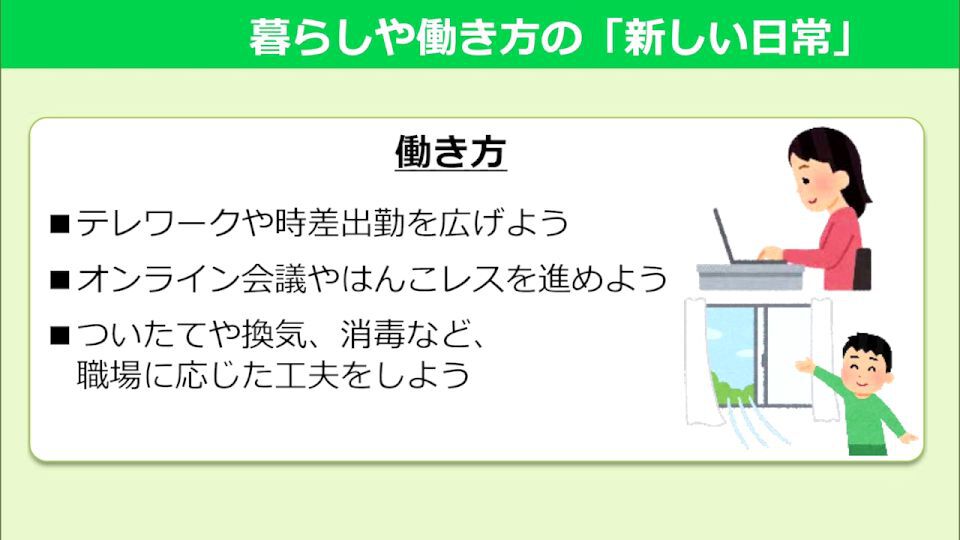 暮らしや働き方の「新しい日常」

働き方

■テレワークや時差出勤を広げよう

■オンライン会議やはんこレスを進めよう

■ついたてや換気、消毒など、職場に応じた工夫をしよう